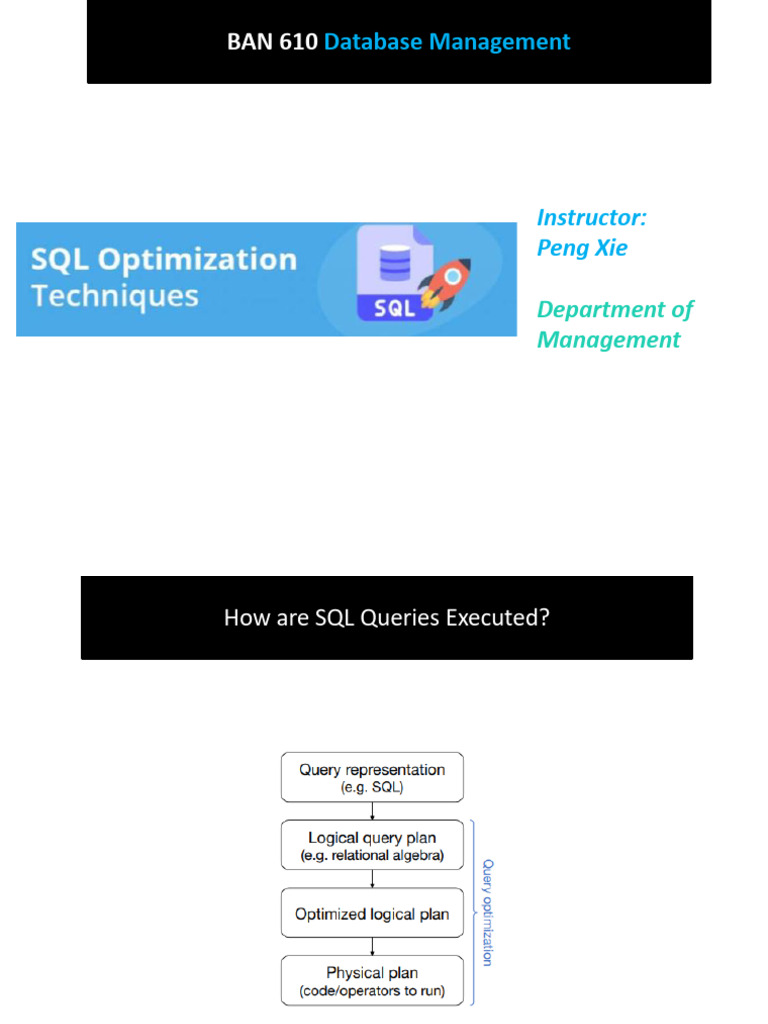 BAN 610 Database Management

SQL Optimization Techniques

SQL

Instructor:
Peng Xie

Department of Management

How are SQL Queries Executed?

Query representation (e.g. SQL)

Logical query plan (e.g. relational algebra)

Optimized logical plan

Physical plan (code/operators to run)

Query optimization